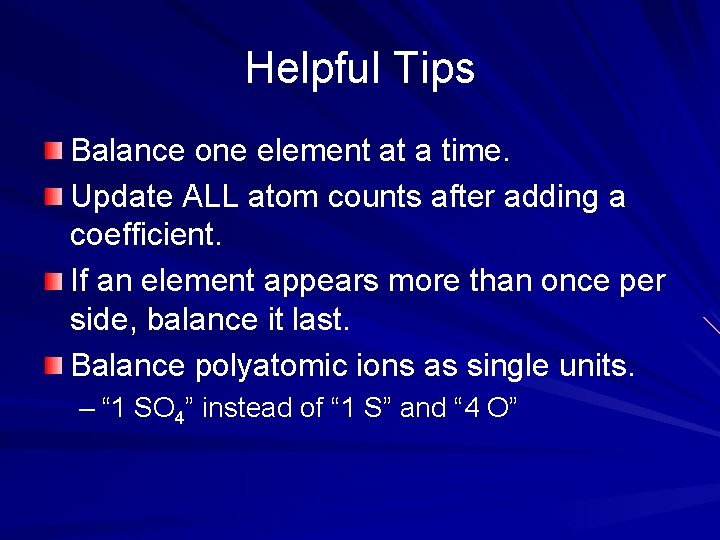 Helpful Tips

Balance one element at a time.

Update ALL atom counts after adding a coefficient.

If an element appears more than once per side, balance it last.

Balance polyatomic ions as single units.

– “1 $SO_4$” instead of “1 S” and “4 O”